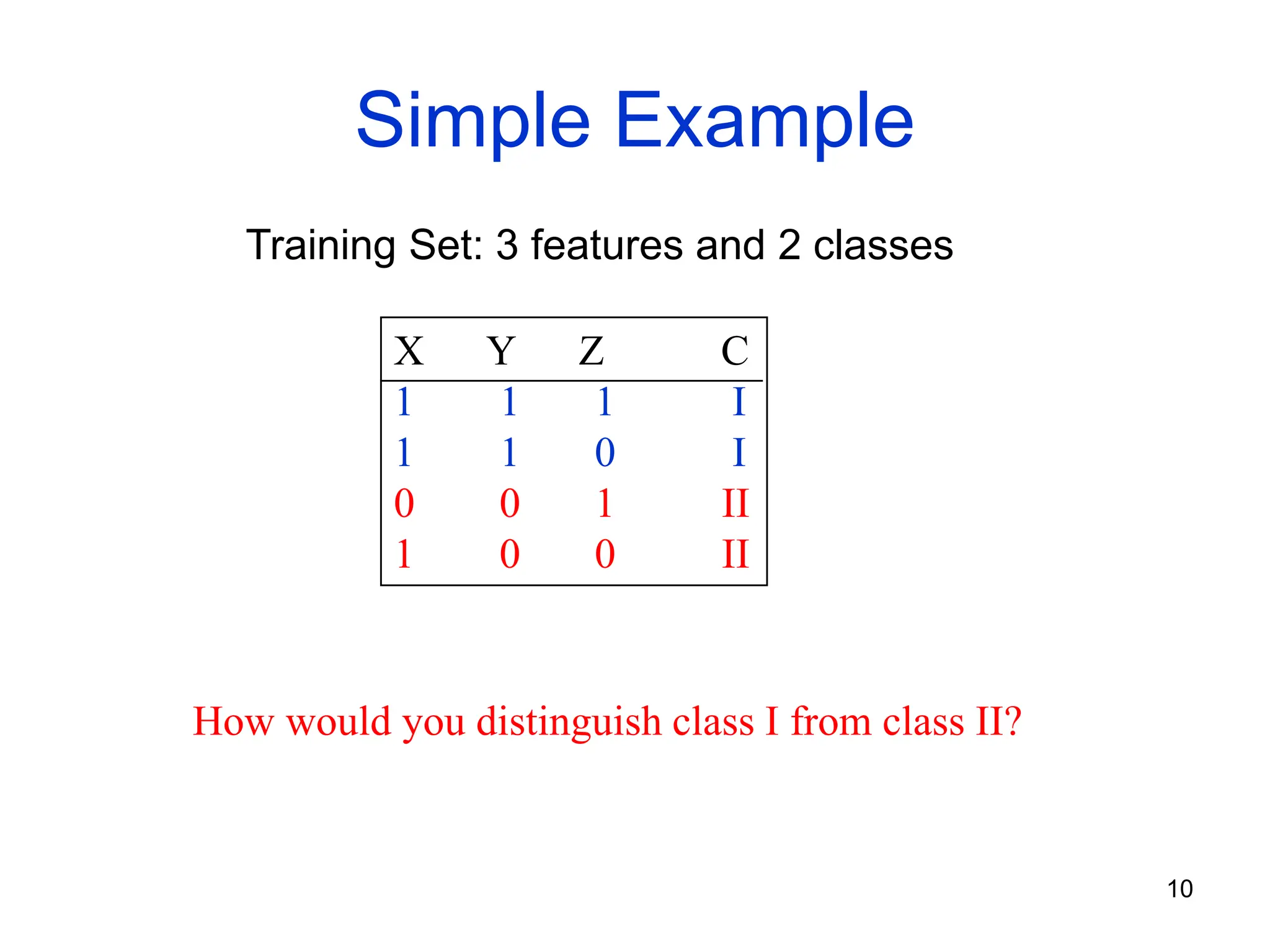 Simple Example

Training Set: 3 features and 2 classes

| X | Y | Z | C |
|---|---|---|---|
| 1 | 1 | 1 | I |
| 1 | 1 | 0 | I |
| 0 | 0 | 1 | II |
| 1 | 0 | 0 | II |

How would you distinguish class I from class II?

10